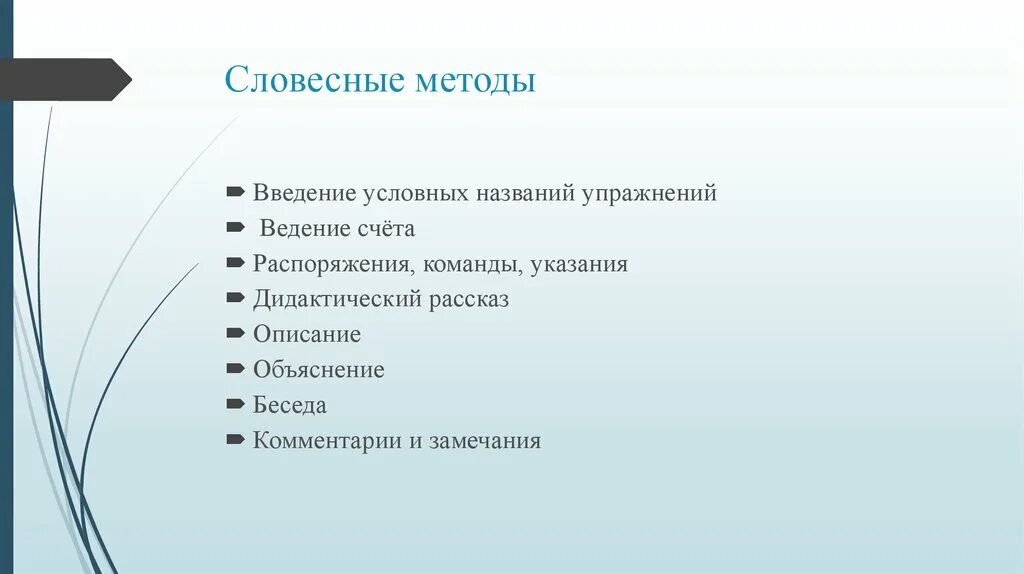 Словесные методы

Введение условных названий упражнений
Ведение счёта
Распоряжения, команды, указания
Дидактический рассказ
Описание
Объяснение
Беседа
Комментарии и замечания